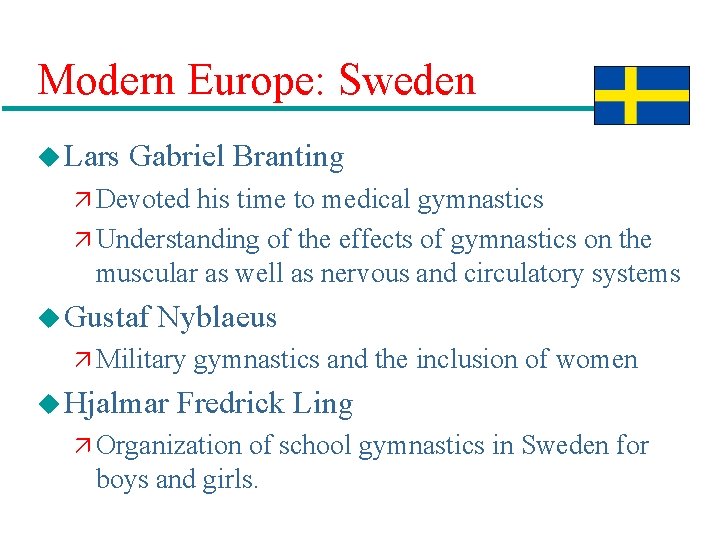 Modern Europe: Sweden

Lars Gabriel Branting

Devoted his time to medical gymnastics

Understanding of the effects of gymnastics on the muscular as well as nervous and circulatory systems

Gustaf Nyblaeus

Military gymnastics and the inclusion of women

Hjalmar Fredrick Ling

Organization of school gymnastics in Sweden for boys and girls.